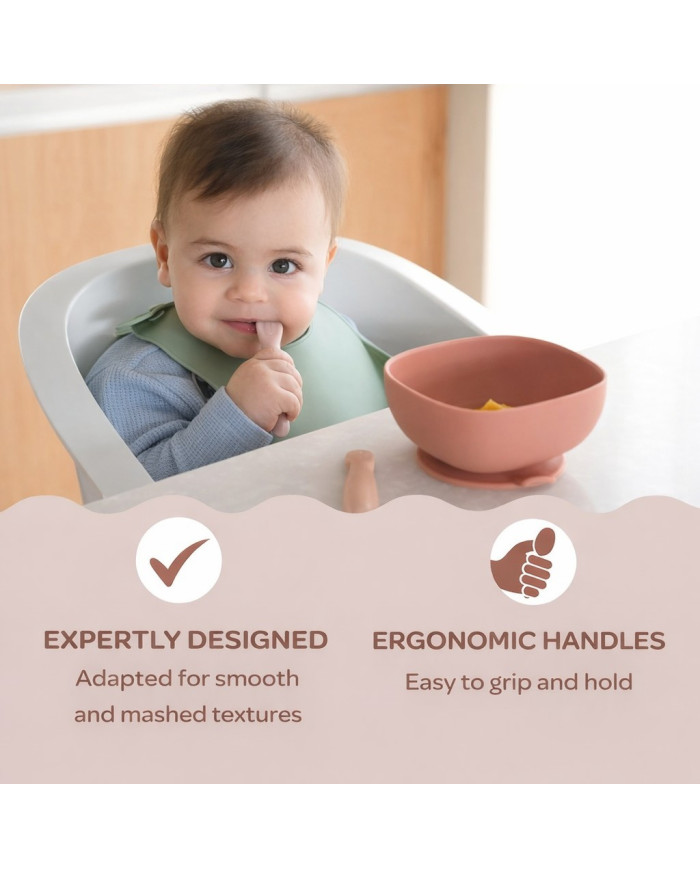 EXPERTLY DESIGNED
Adapted for smooth and mashed textures

ERGONOMIC HANDLES
Easy to grip and hold